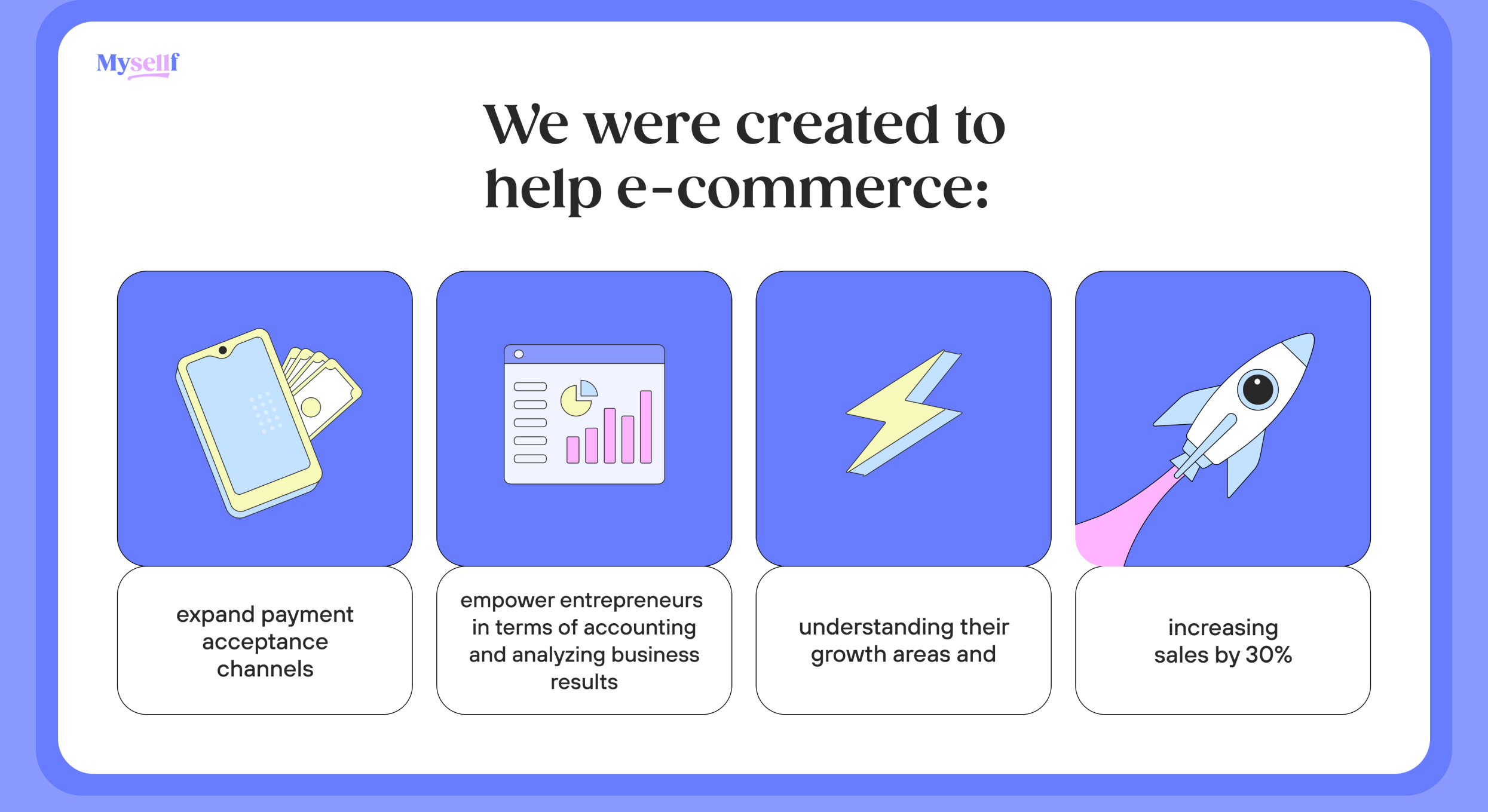 Mysellf

We were created to help e-commerce:

expand payment acceptance channels

empower entrepreneurs in terms of accounting and analyzing business results

understanding their growth areas and

increasing sales by 30%